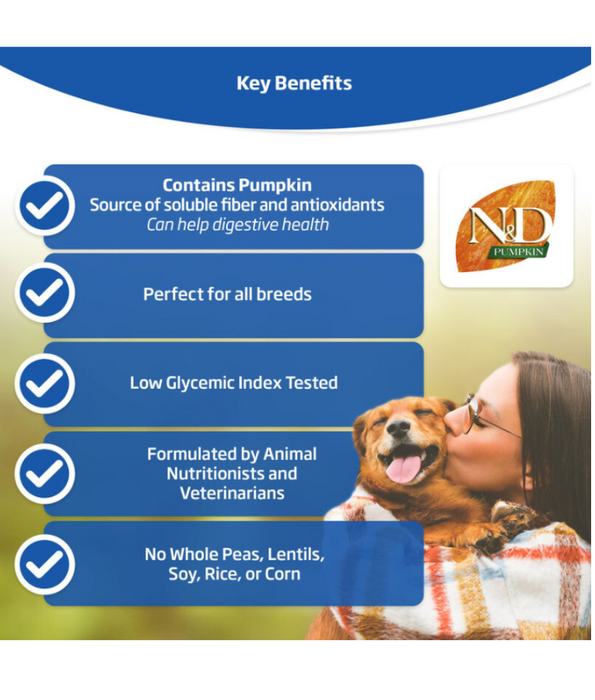 Key Benefits

Contains Pumpkin
Source of soluble fiber and antioxidants
Can help digestive health

N&D
PUMPKIN

Perfect for all breeds

Low Glycemic Index Tested

Formulated by Animal Nutritionists and Veterinarians

No Whole Peas, Lentils, Soy, Rice, or Corn